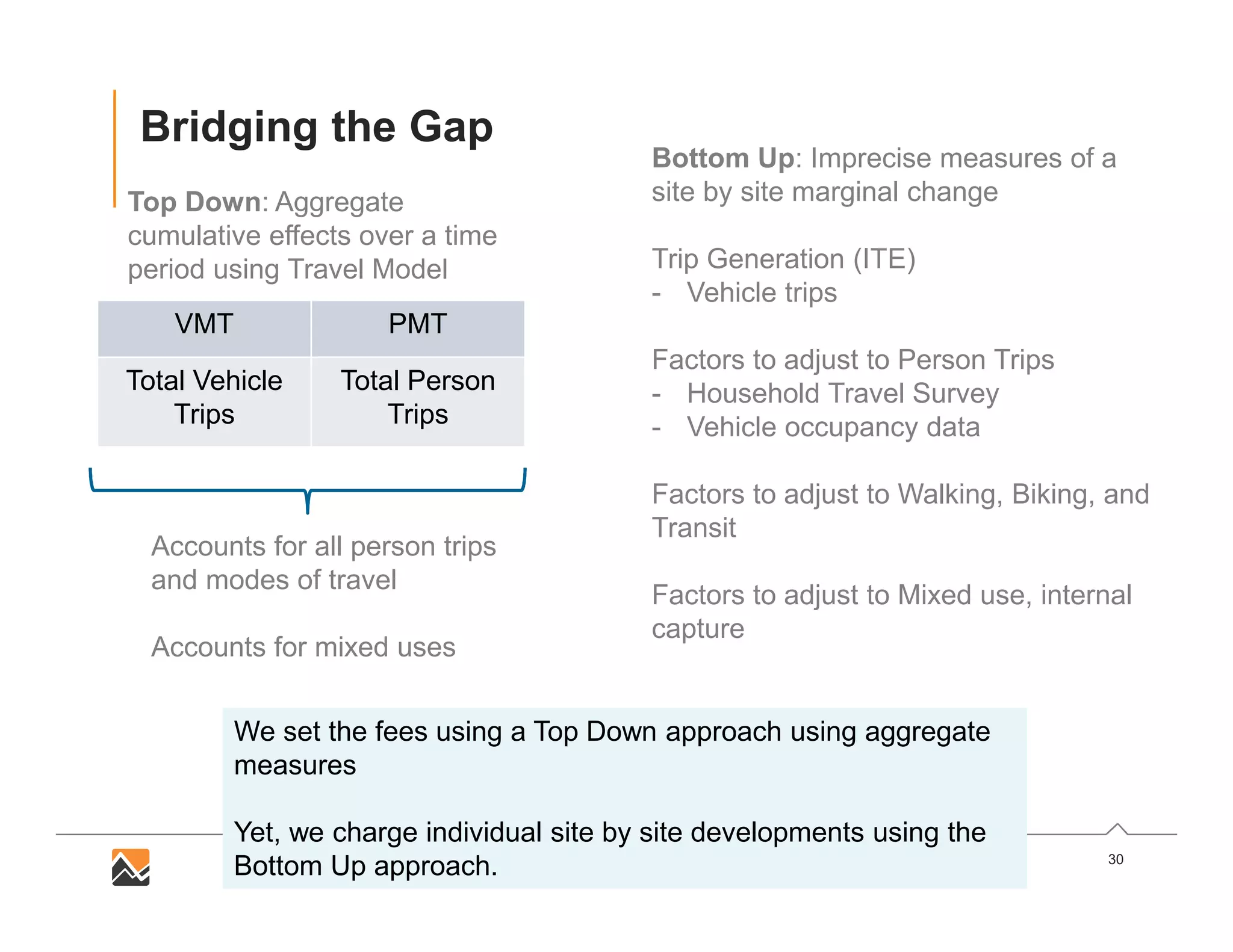 Bridging the Gap

Top Down: Aggregate cumulative effects over a time period using Travel Model

| VMT | PMT |
|---|---|
| Total Vehicle Trips | Total Person Trips |

Accounts for all person trips and modes of travel

Accounts for mixed uses

Bottom Up: Imprecise measures of a site by site marginal change

Trip Generation (ITE)
- Vehicle trips

Factors to adjust to Person Trips
- Household Travel Survey
- Vehicle occupancy data

Factors to adjust to Walking, Biking, and Transit

Factors to adjust to Mixed use, internal capture

We set the fees using a Top Down approach using aggregate measures

Yet, we charge individual site by site developments using the Bottom Up approach.

30